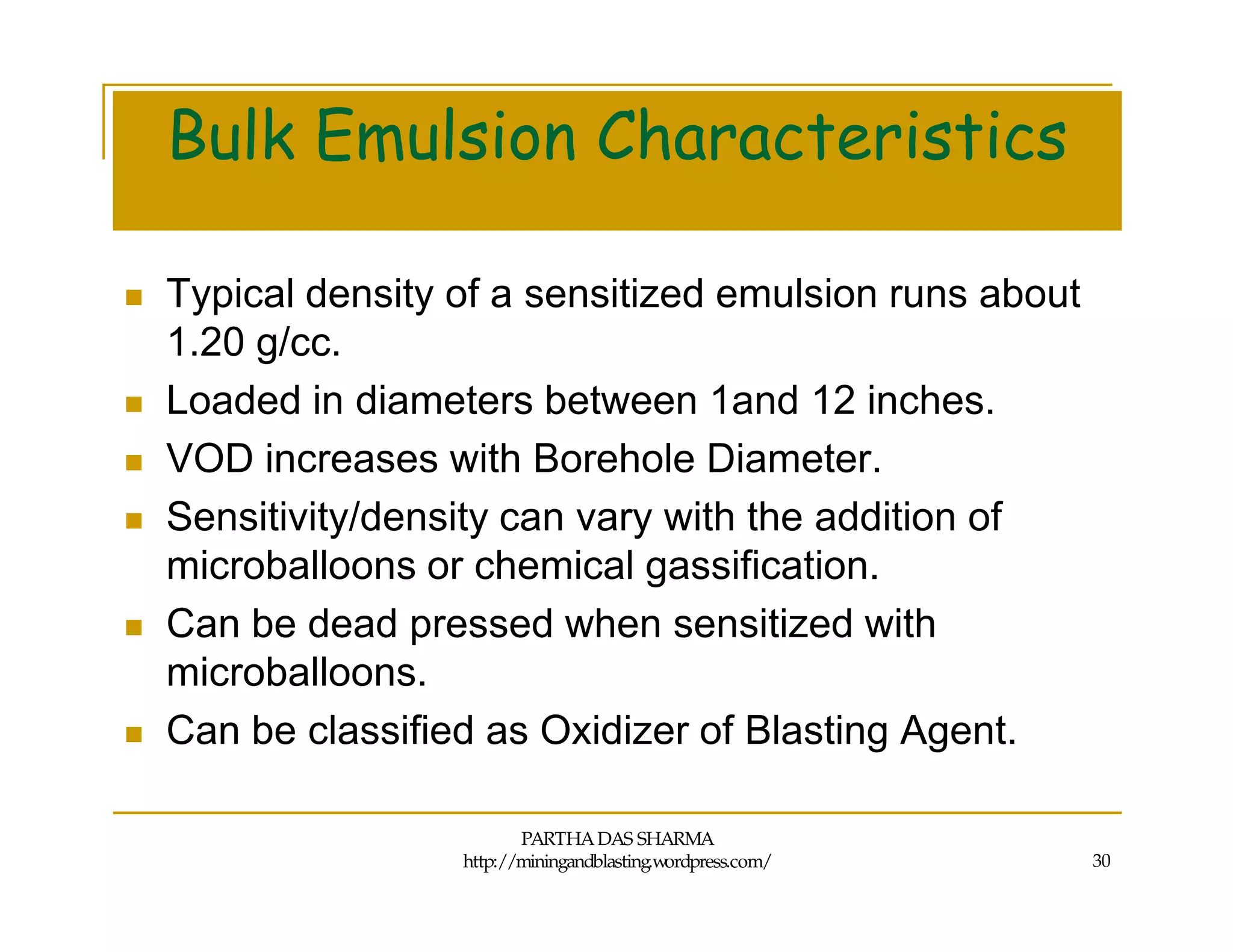 Bulk Emulsion Characteristics

- Typical density of a sensitized emulsion runs about 1.20 g/cc.
- Loaded in diameters between 1and 12 inches.
- VOD increases with Borehole Diameter.
- Sensitivity/density can vary with the addition of microballoons or chemical gassification.
- Can be dead pressed when sensitized with microballoons.
- Can be classified as Oxidizer of Blasting Agent.

PARTHA DAS SHARMA
http://miningandblasting.wordpress.com/

30